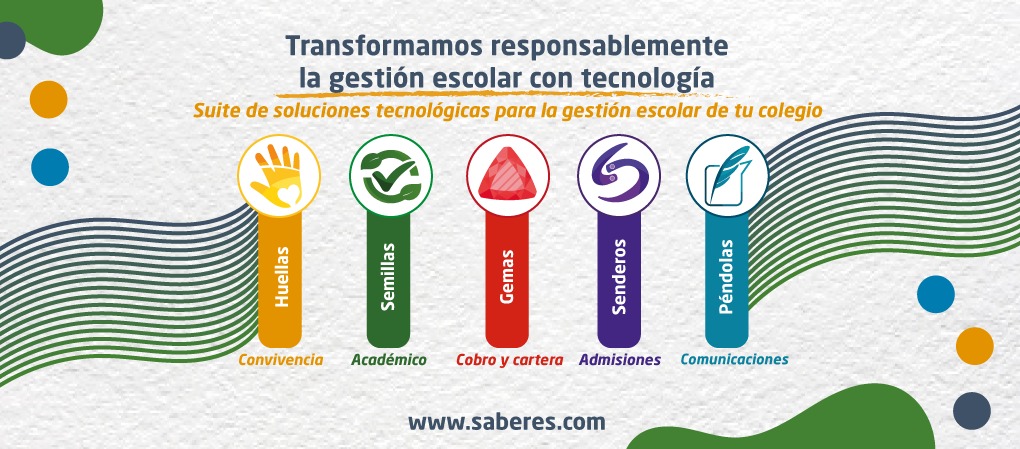 Transformamos responsablemente la gestión escolar con tecnología

Suite de soluciones tecnológicas para la gestión escolar de tu colegio

Huellas
Convivencia

Semillas
Académico

Gemas
Cobro y cartera

Senderos
Admisiones

Péndolas
Comunicaciones

www.saberes.com